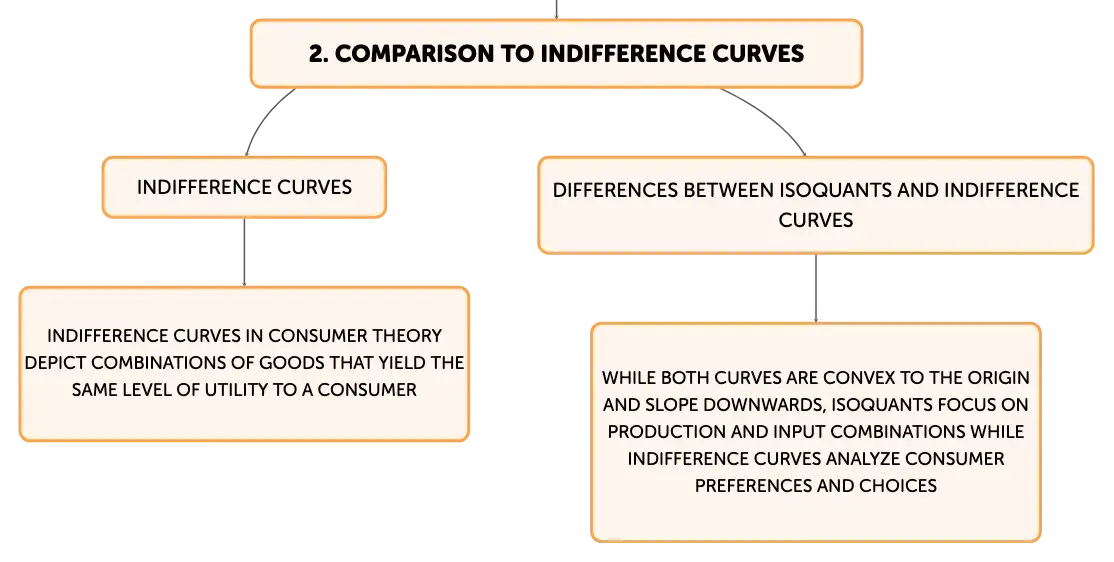 2. COMPARISON TO INDIFFERENCE CURVES

INDIFFERENCE CURVES

INDIFFERENCE CURVES IN CONSUMER THEORY DEPICT COMBINATIONS OF GOODS THAT YIELD THE SAME LEVEL OF UTILITY TO A CONSUMER

DIFFERENCES BETWEEN ISOQUANTS AND INDIFFERENCE CURVES

WHILE BOTH CURVES ARE CONVEX TO THE ORIGIN AND SLOPE DOWNWARDS, ISOQUANTS FOCUS ON PRODUCTION AND INPUT COMBINATIONS WHILE INDIFFERENCE CURVES ANALYZE CONSUMER PREFERENCES AND CHOICES